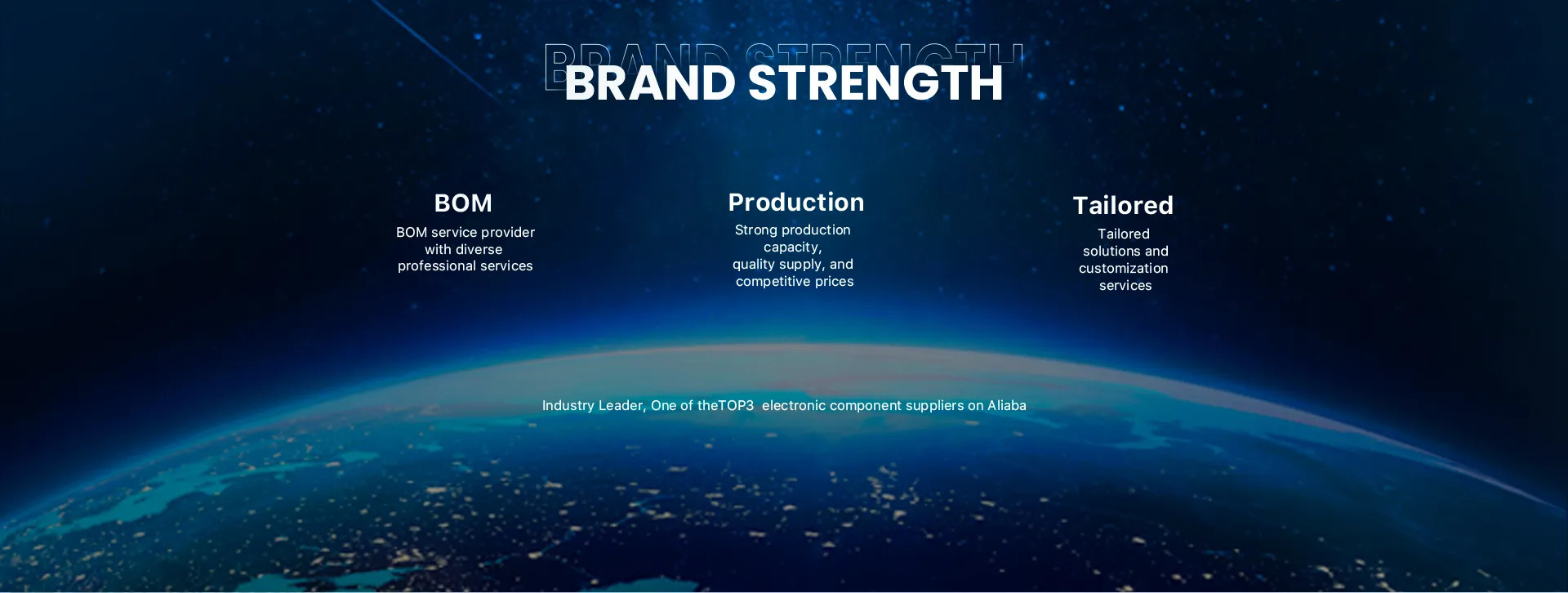 BRAND STRENGTH
BRAND STRENGTH

BOM
BOM service provider with diverse professional services

Production
Strong production capacity, quality supply, and competitive prices

Tailored
Tailored solutions and customization services

Industry Leader, One of theTOP3 electronic component suppliers on Aliaba